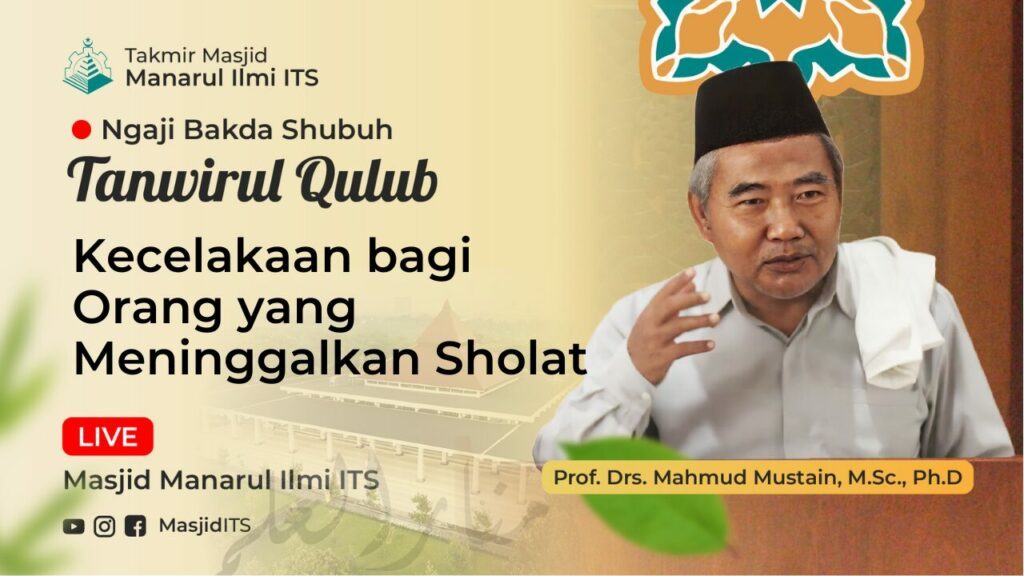 Takmir Masjid
Manarul Ilmi ITS

Ngaji Bakda Shubuh
Tanwirul Qulub

Kecelakaan bagi Orang yang Meninggalkan Sholat

LIVE
Masjid Manarul Ilmi ITS

MasjidITS

Prof. Drs. Mahmud Mustain, M.Sc., Ph.D